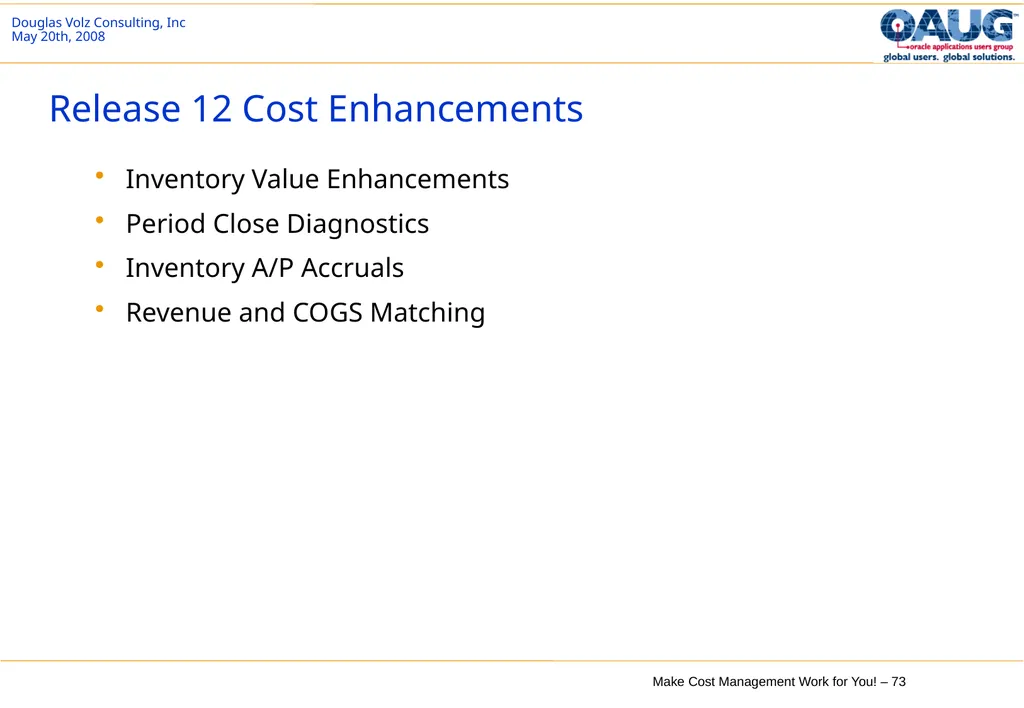 Douglas Volz Consulting, Inc
May 20th, 2008

OAUG™
oracle applications users group
global users. global solutions.

Release 12 Cost Enhancements

• Inventory Value Enhancements
• Period Close Diagnostics
• Inventory A/P Accruals
• Revenue and COGS Matching

Make Cost Management Work for You! – 73